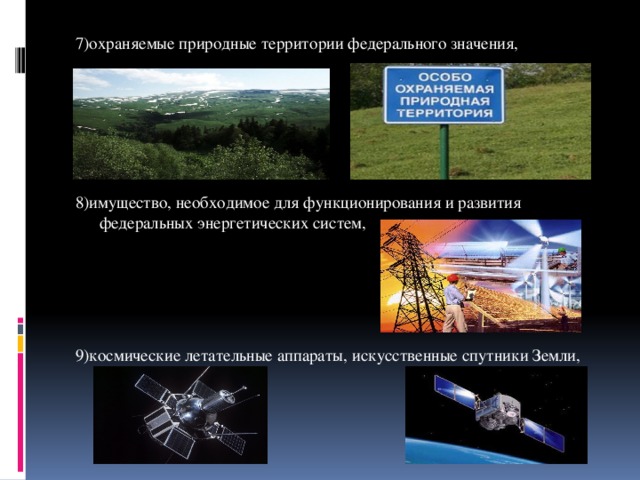 7)охраняемые природные территории федерального значения,

ОСОБО ОХРАНЯЕМАЯ ПРИРОДНАЯ ТЕРРИТОРИЯ

8)имущество, необходимое для функционирования и развития федеральных энергетических систем,

9)космические летательные аппараты, искусственные спутники Земли,